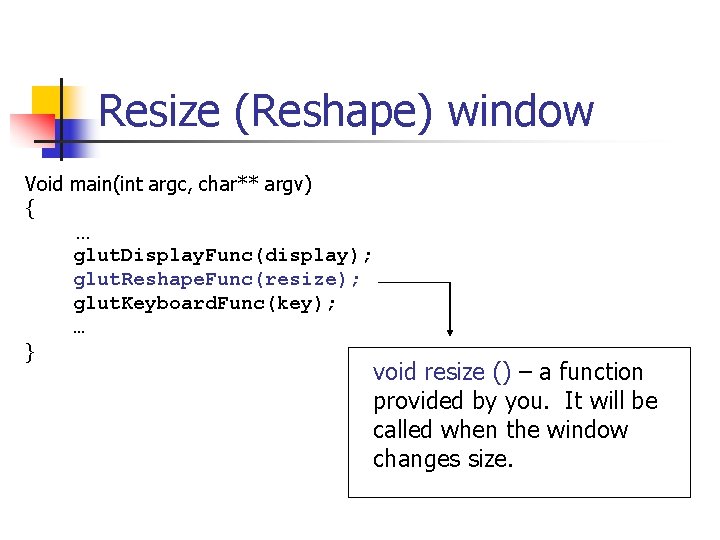 Resize (Reshape) window

Void main(int argc, char** argv)
{
…
glutDisplayFunc(display);
glutReshapeFunc(resize);
glutKeyboardFunc(key);
…
}

void resize () – a function provided by you. It will be called when the window changes size.